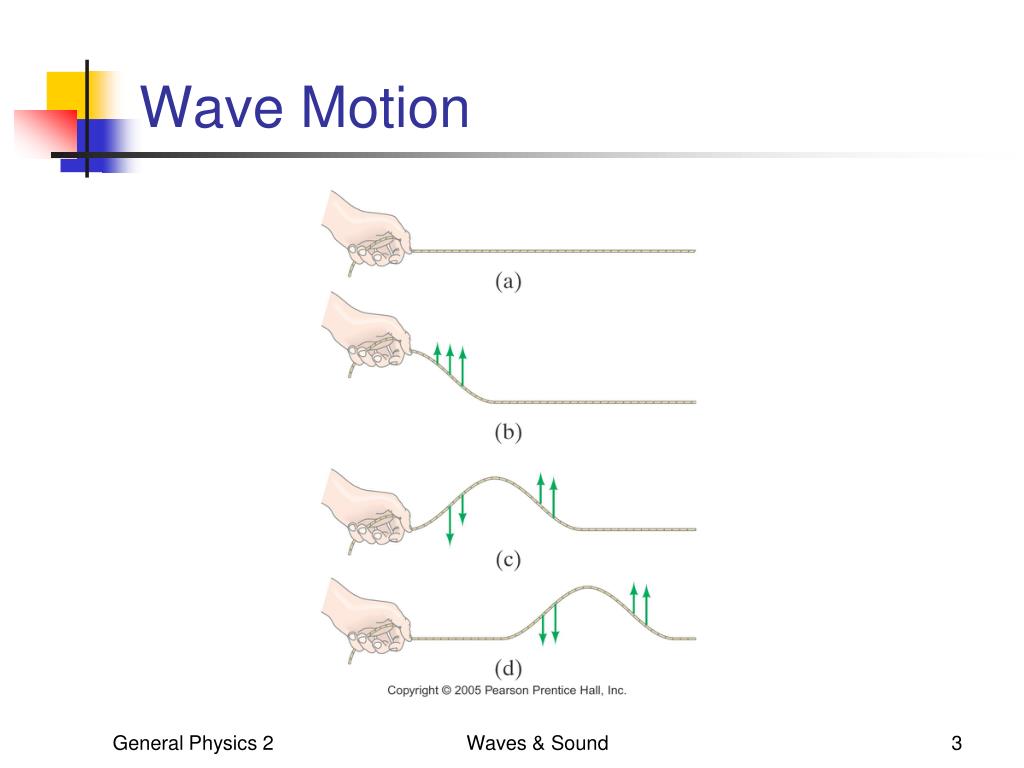 Wave Motion

(a)

(b)

(c)

(d)

Copyright © 2005 Pearson Prentice Hall, Inc.

General Physics 2

Waves & Sound

3